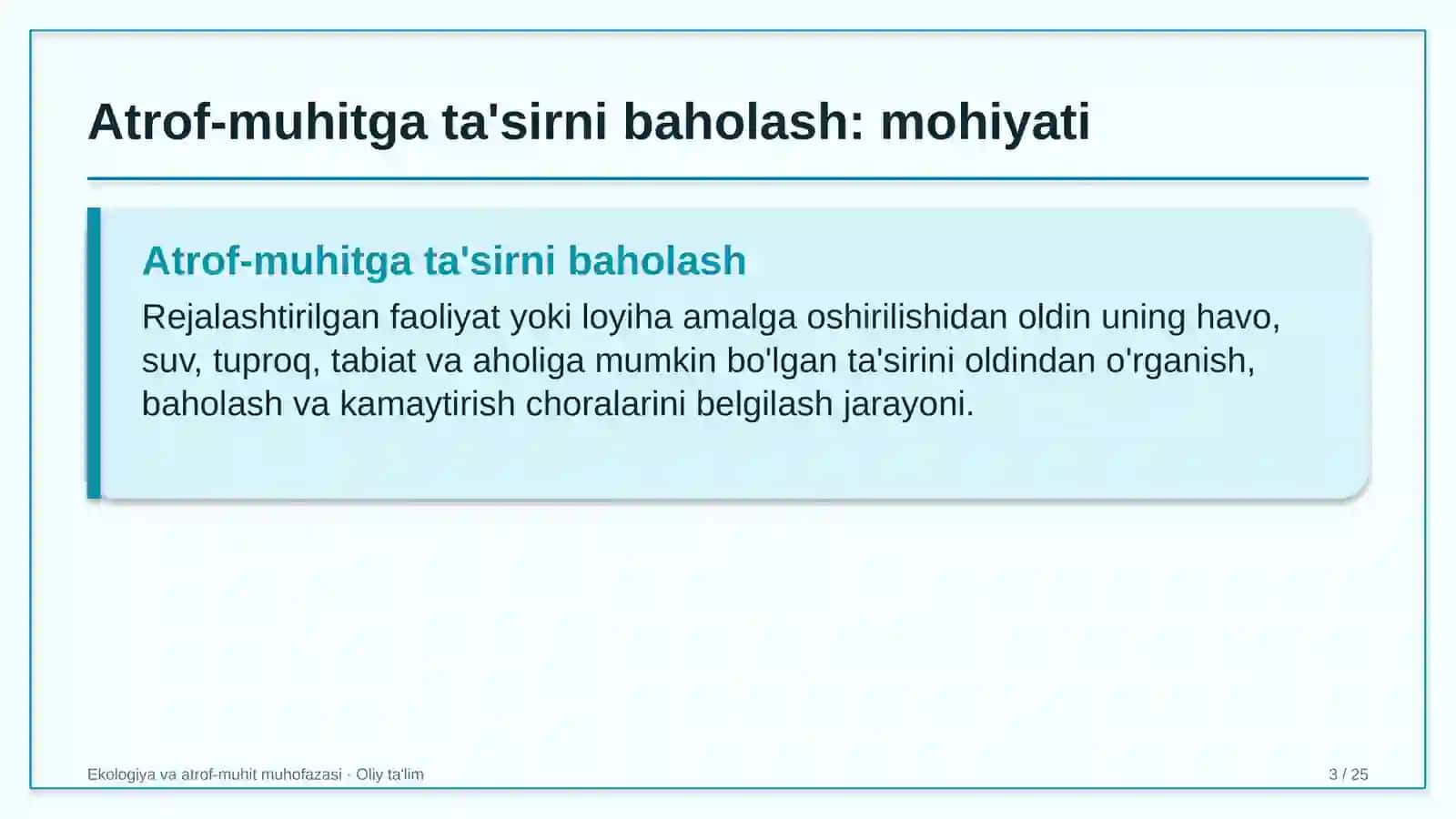 Atrof-muhitga ta'sirni baholash: mohiyati

Atrof-muhitga ta'sirni baholash

Rejalashtirilgan faoliyat yoki loyiha amalga oshirilishidan oldin uning havo, suv, tuproq, tabiat va aholiga mumkin bo'lgan ta'sirini oldindan o'rganish, baholash va kamaytirish choralarini belgilash jarayoni.

Ekologiya va atrof-muhit muhofazasi · Oliy ta'lim

3 / 25